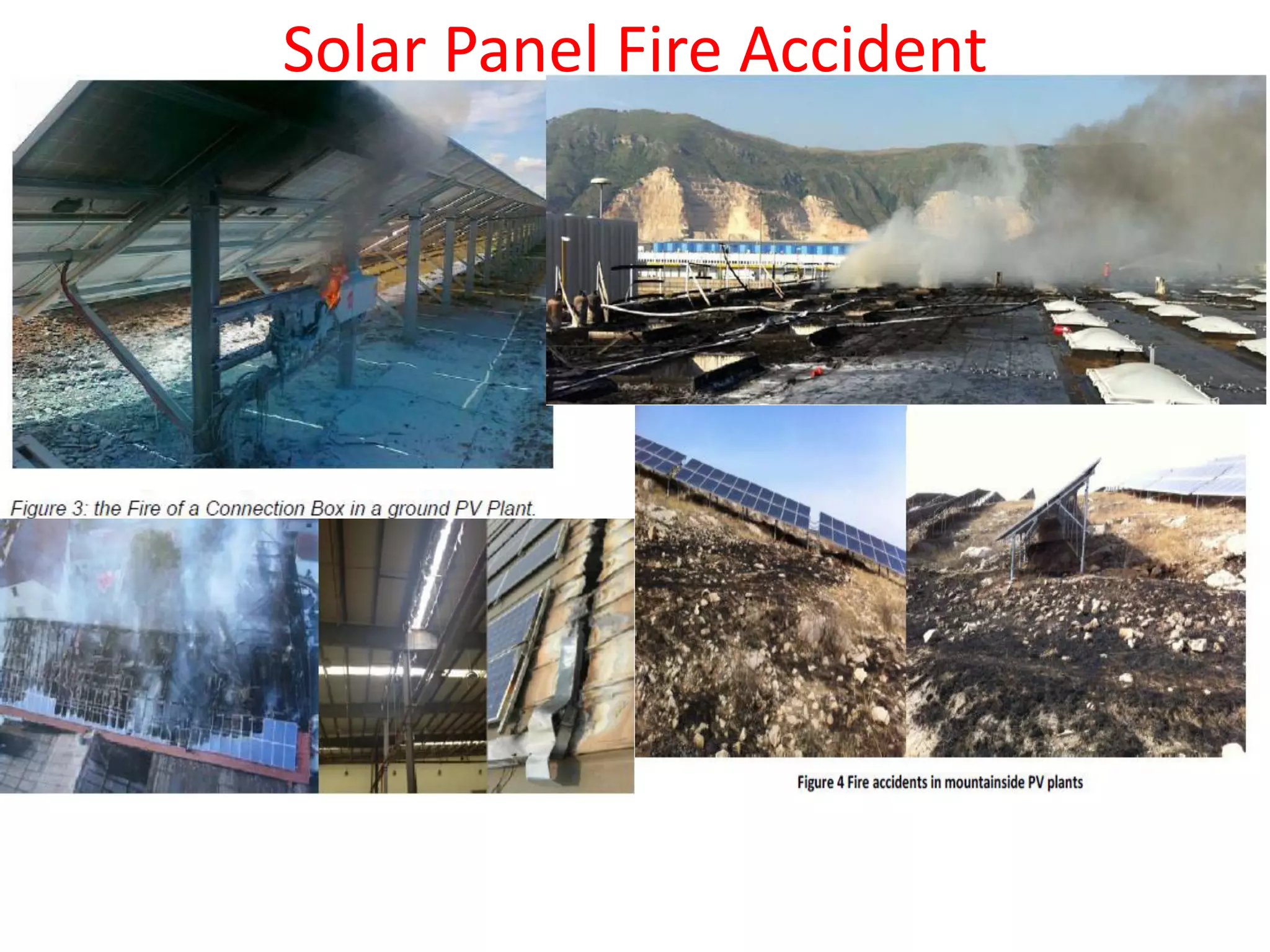 Solar Panel Fire Accident

Figure 3: the Fire of a Connection Box in a ground PV Plant.

Figure 4 Fire accidents in mountainside PV plants